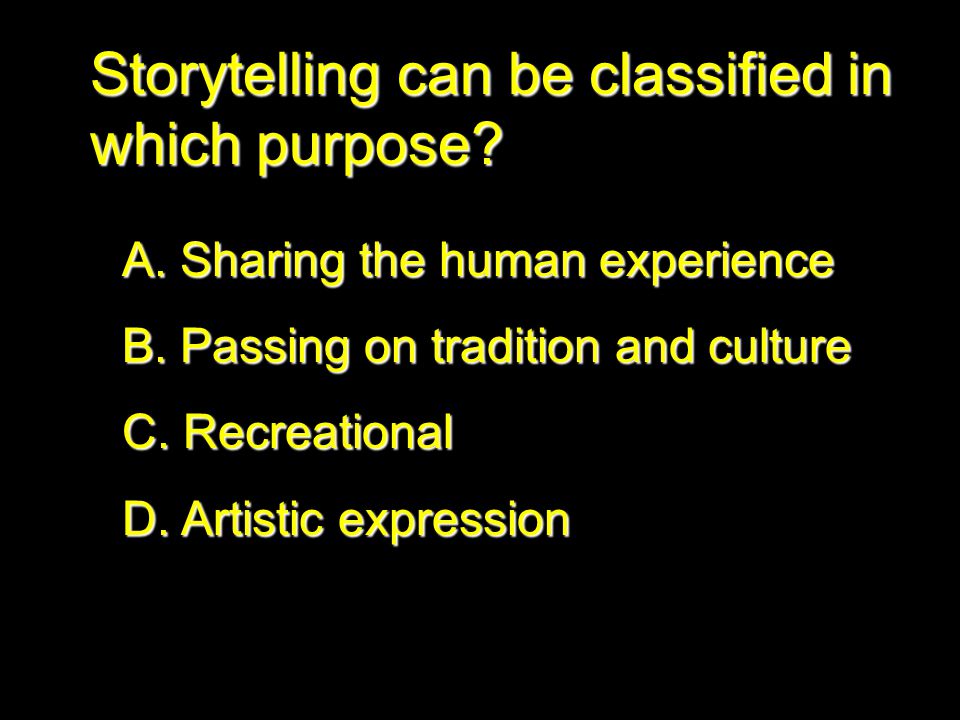 Storytelling can be classified in which purpose?

A. Sharing the human experience

B. Passing on tradition and culture

C. Recreational

D. Artistic expression